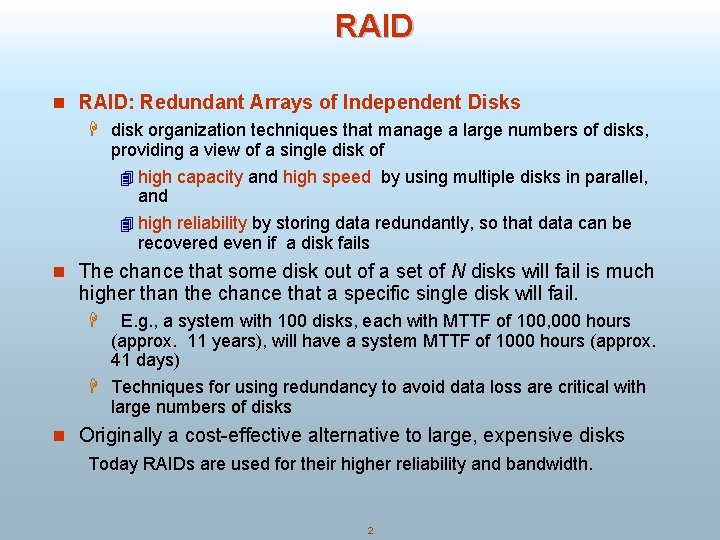 RAID

RAID: Redundant Arrays of Independent Disks

disk organization techniques that manage a large numbers of disks, providing a view of a single disk of

high capacity and high speed by using multiple disks in parallel, and

high reliability by storing data redundantly, so that data can be recovered even if a disk fails

The chance that some disk out of a set of $N$ disks will fail is much higher than the chance that a specific single disk will fail.

E.g., a system with 100 disks, each with MTTF of 100,000 hours (approx. 11 years), will have a system MTTF of 1000 hours (approx. 41 days)

Techniques for using redundancy to avoid data loss are critical with large numbers of disks

Originally a cost-effective alternative to large, expensive disks

Today RAIDs are used for their higher reliability and bandwidth.

2